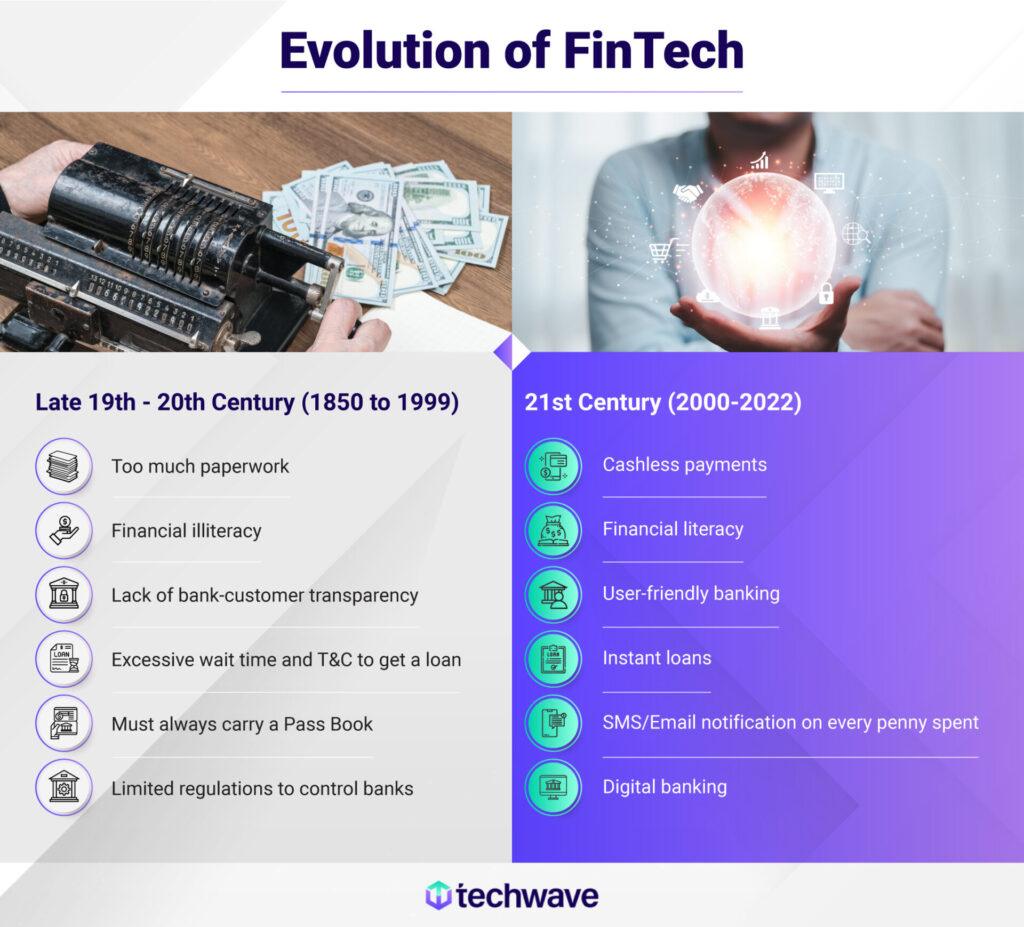 Evolution of FinTech

Late 19th - 20th Century (1850 to 1999)

Too much paperwork

Financial illiteracy

Lack of bank-customer transparency

Excessive wait time and T&C to get a loan

Must always carry a Pass Book

Limited regulations to control banks

21st Century (2000-2022)

Cashless payments

Financial literacy

User-friendly banking

Instant loans

SMS/Email notification on every penny spent

Digital banking

techwave